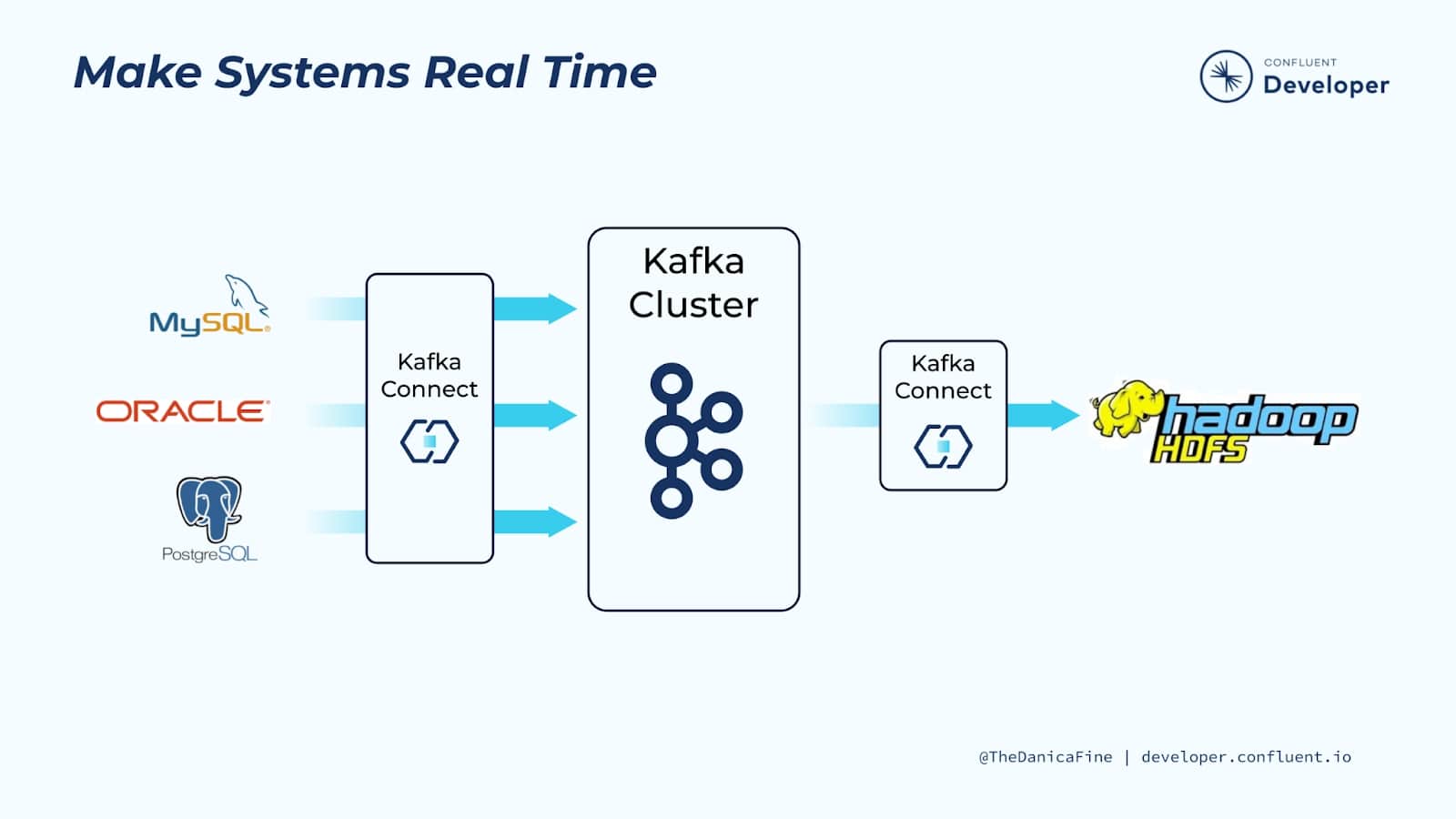 Make Systems Real Time

CONFLUENT
Developer

MySQL

ORACLE

PostgreSQL

Kafka Connect

Kafka Cluster

Kafka Connect

hadoop
HDFS

@TheDanicaFine | developer.confluent.io